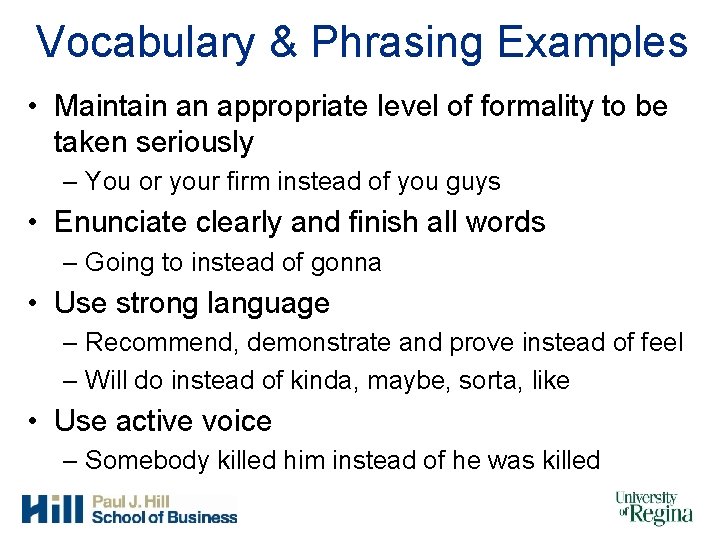 Vocabulary & Phrasing Examples

• Maintain an appropriate level of formality to be taken seriously
– You or your firm instead of you guys
• Enunciate clearly and finish all words
– Going to instead of gonna
• Use strong language
– Recommend, demonstrate and prove instead of feel
– Will do instead of kinda, maybe, sorta, like
• Use active voice
– Somebody killed him instead of he was killed

Hill Paul J. Hill School of Business

University of Regina